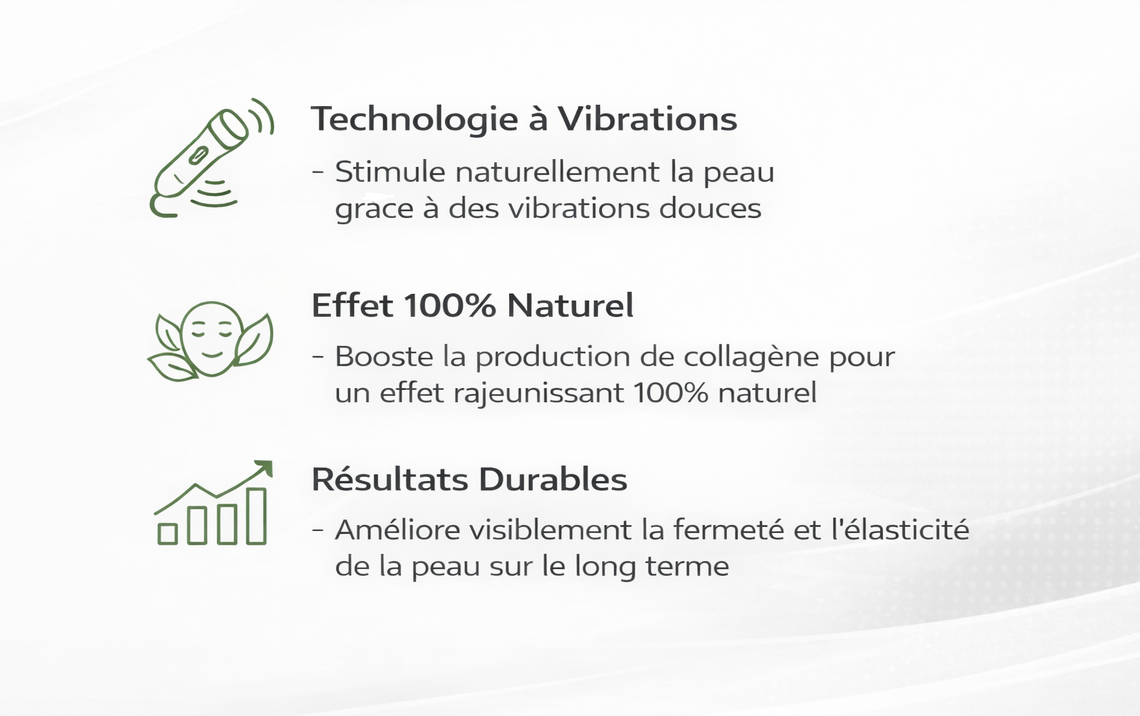 Technologie à Vibrations

- Stimule naturellement la peau grace à des vibrations douces

Effet 100% Naturel

- Booste la production de collagène pour un effet rajeunissant 100% naturel

Résultats Durables

- Améliore visiblement la fermeté et l'élasticité de la peau sur le long terme